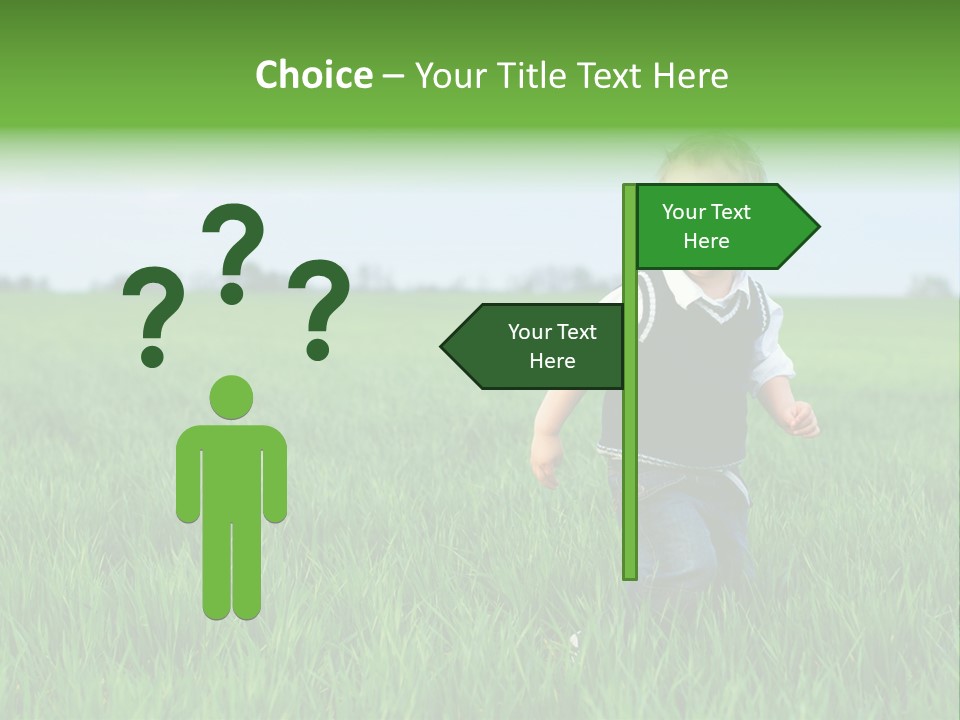 Choice – Your Title Text Here

? ? ?

Your Text Here

Your Text Here